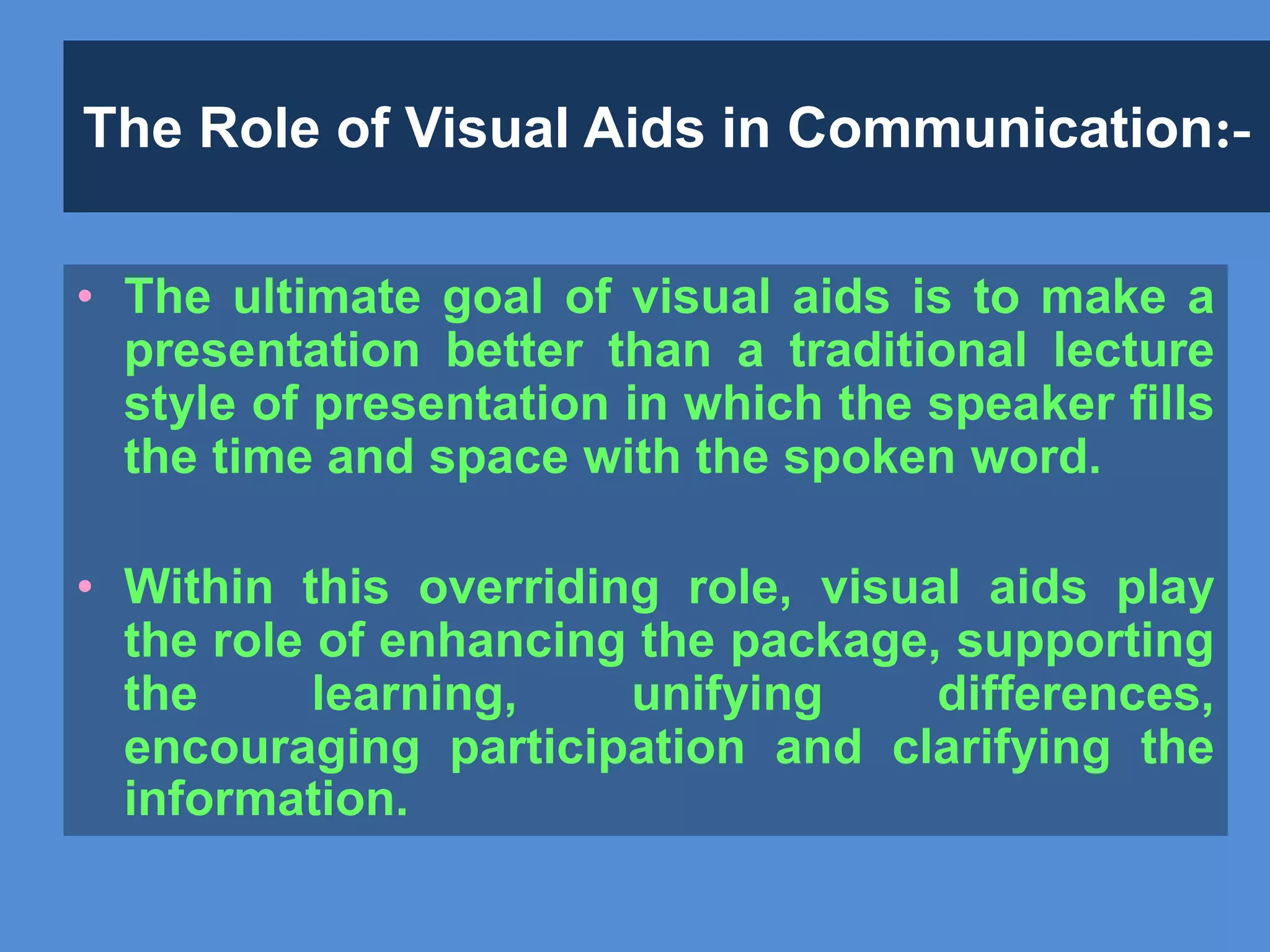 The Role of Visual Aids in Communication:-

• The ultimate goal of visual aids is to make a presentation better than a traditional lecture style of presentation in which the speaker fills the time and space with the spoken word.

• Within this overriding role, visual aids play the role of enhancing the package, supporting the learning, unifying differences, encouraging participation and clarifying the information.